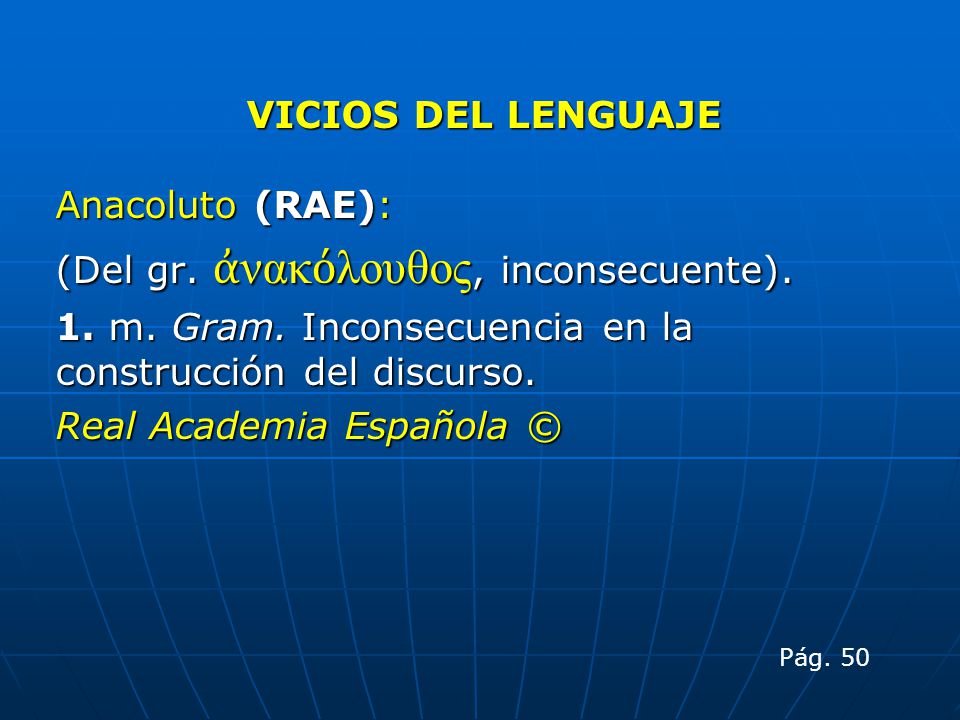 VICIOS DEL LENGUAJE

Anacoluto (RAE):

(Del gr. ἀνακόλουθος, inconsecuente).

1. m. Gram. Inconsecuencia en la construcción del discurso.

Real Academia Española ©

Pág. 50